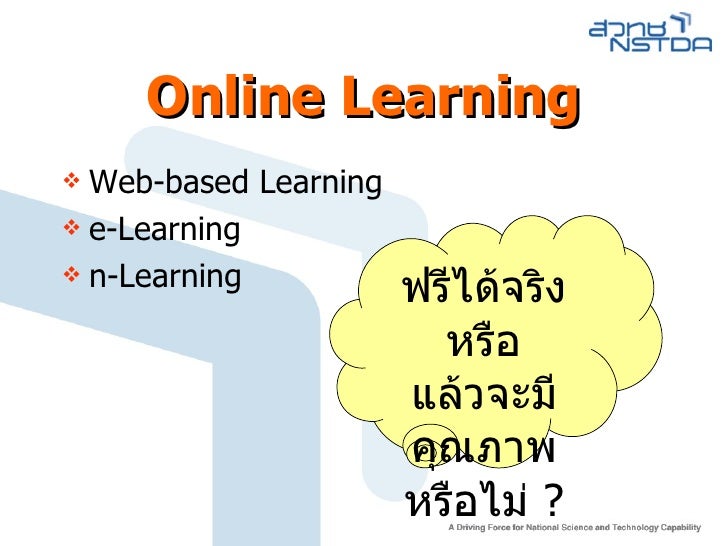 สวทช NSTDA

Online Learning

❖ Web-based Learning
❖ e-Learning
❖ n-Learning

ฟรีได้จริง
หรือ
แล้วจะมี
คุณภาพ
หรือไม่ ?

A Driving Force for National Science and Technology Capability